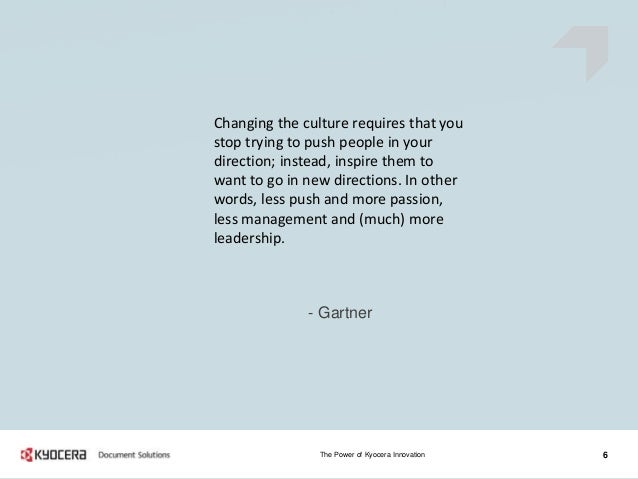 Changing the culture requires that you stop trying to push people in your direction; instead, inspire them to want to go in new directions. In other words, less push and more passion, less management and (much) more leadership.

- Gartner

KYOCERA Document Solutions

The Power of Kyocera Innovation

6